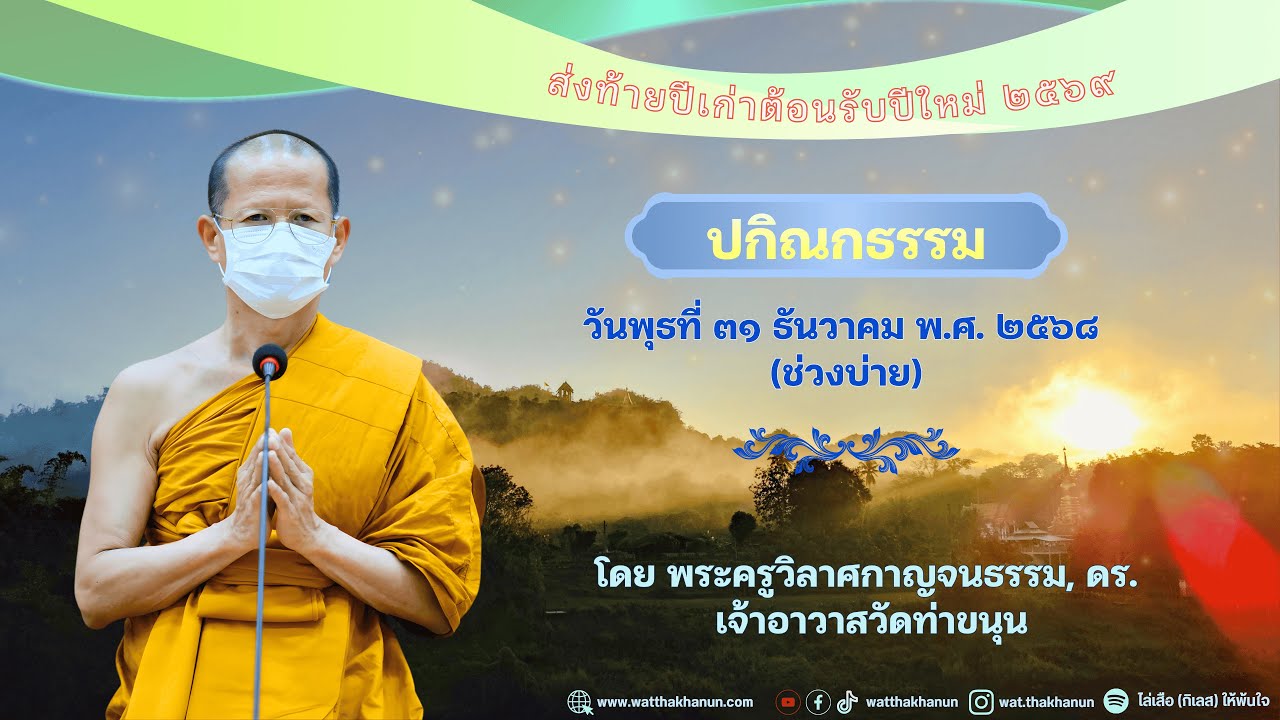 ส่งท้ายปีเก่าต้อนรับปีใหม่ ๒๕๖๙

ปกิณกธรรม

วันพุธที่ ๓๑ ธันวาคม พ.ศ. ๒๕๖๘
(ช่วงบ่าย)

โดย พระครูวิลาศกาญจนธรรม, ดร.
เจ้าอาวาสวัดท่าขนุน

www.watthakhanun.com watthakhanun wat.thakhanun ไล่เสือ (กิเลส) ให้พ้นใจ